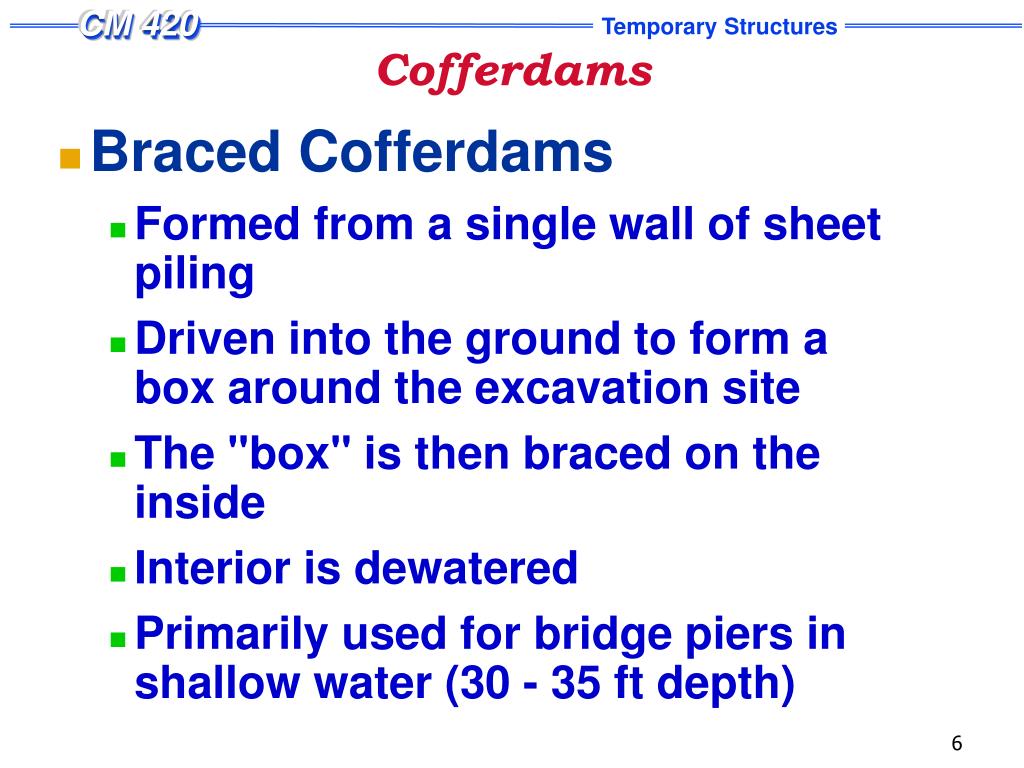 CM 420

Temporary Structures

Cofferdams

Braced Cofferdams

Formed from a single wall of sheet piling

Driven into the ground to form a box around the excavation site

The "box" is then braced on the inside

Interior is dewatered

Primarily used for bridge piers in shallow water (30 - 35 ft depth)

6